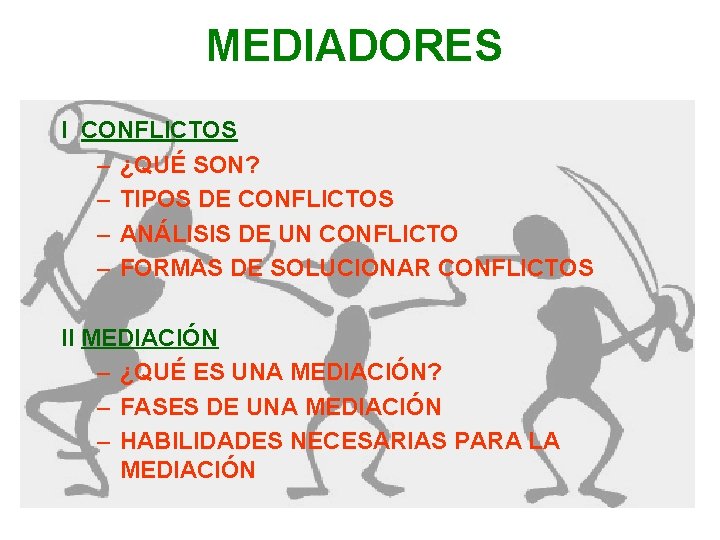 MEDIADORES

I CONFLICTOS
– ¿QUÉ SON?
– TIPOS DE CONFLICTOS
– ANÁLISIS DE UN CONFLICTO
– FORMAS DE SOLUCIONAR CONFLICTOS

II MEDIACIÓN
– ¿QUÉ ES UNA MEDIACIÓN?
– FASES DE UNA MEDIACIÓN
– HABILIDADES NECESARIAS PARA LA MEDIACIÓN